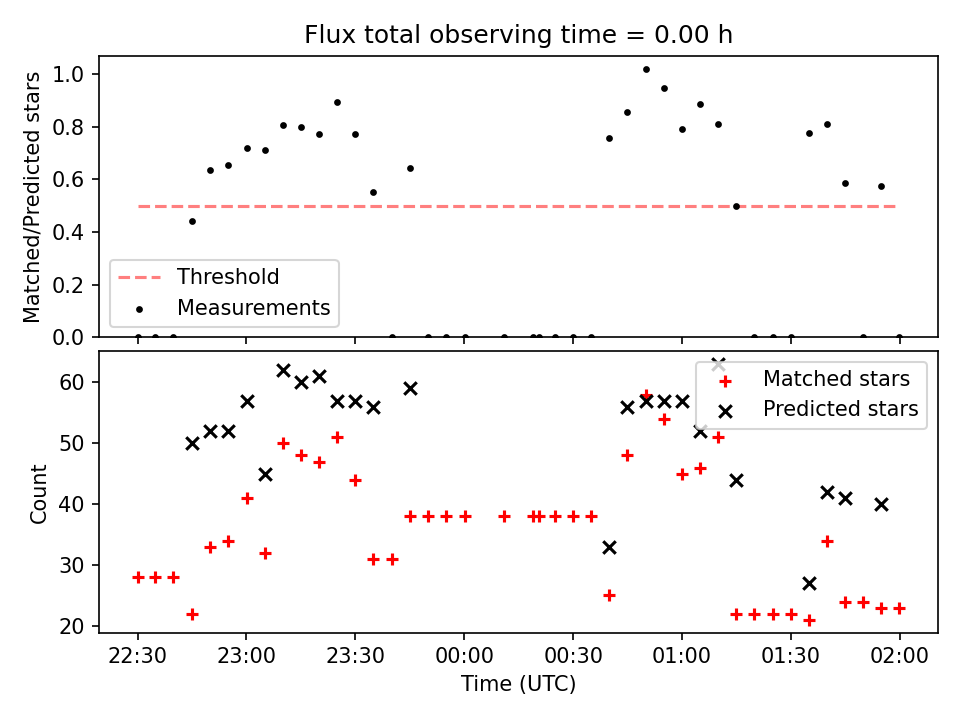 Flux total observing time = 0.00 h

Matched/Predicted stars

1.0
0.8
0.6
0.4
0.2
0.0

Threshold
Measurements

Count

60
50
40
30
20

Matched stars
Predicted stars

22:30
23:00
23:30
00:00
00:30
01:00
01:30
02:00

Time (UTC)